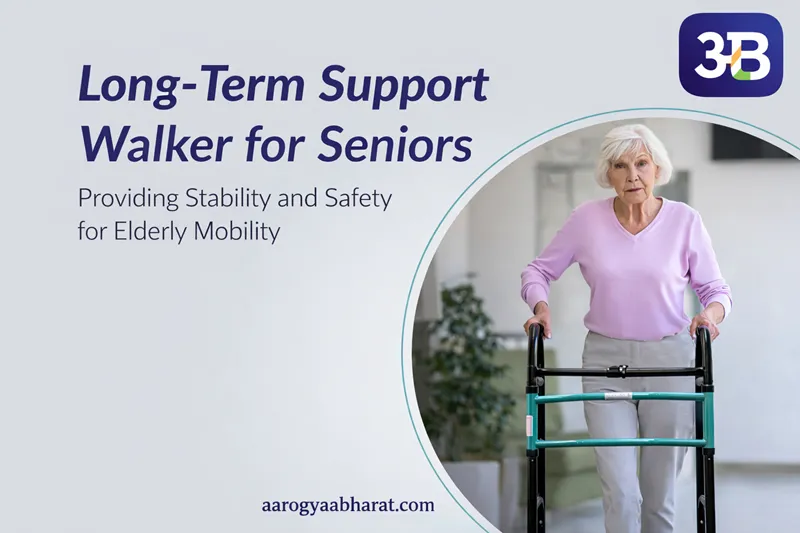 3B

Long-Term Support Walker for Seniors

Providing Stability and Safety for Elderly Mobility

aarogyaabharat.com